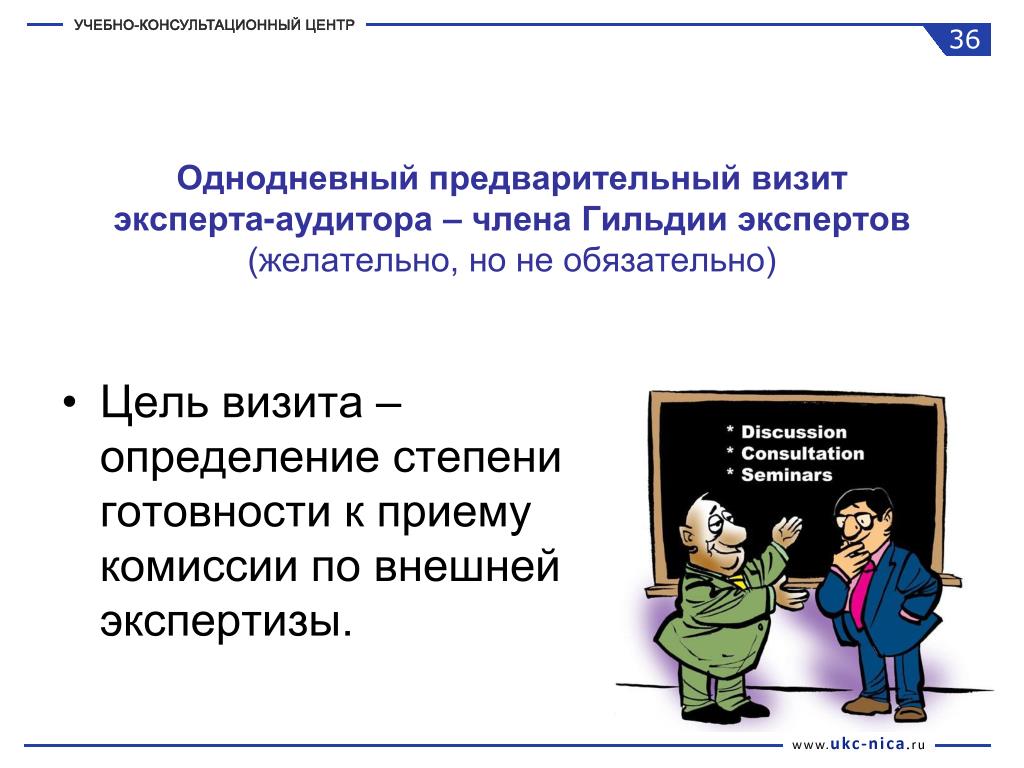 УЧЕБНО-КОНСУЛЬТАЦИОННЫЙ ЦЕНТР

36

Однодневный предварительный визит эксперта-аудитора – члена Гильдии экспертов (желательно, но не обязательно)

• Цель визита – определение степени готовности к приему комиссии по внешней экспертизы.

* Discussion
* Consultation
* Seminars

www.ukc-nica.ru